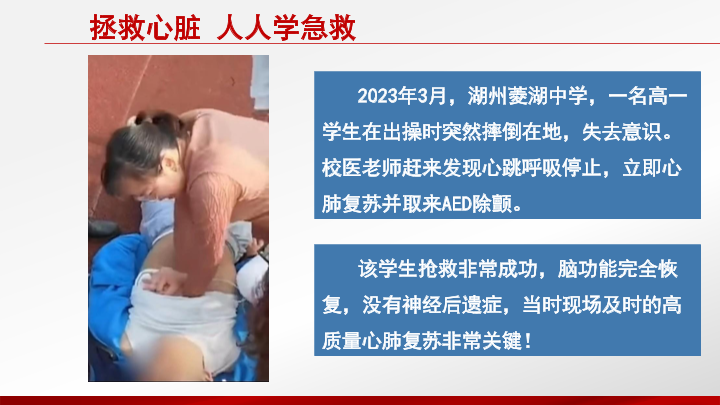 拯救心脏 人人学急救

2023年3月，湖州菱湖中学，一名高一学生在出操时突然摔倒在地，失去意识。校医老师赶来发现心跳呼吸停止，立即心肺复苏并取来AED除颤。

该学生抢救非常成功，脑功能完全恢复，没有神经后遗症，当时现场及时的高质量心肺复苏非常关键！